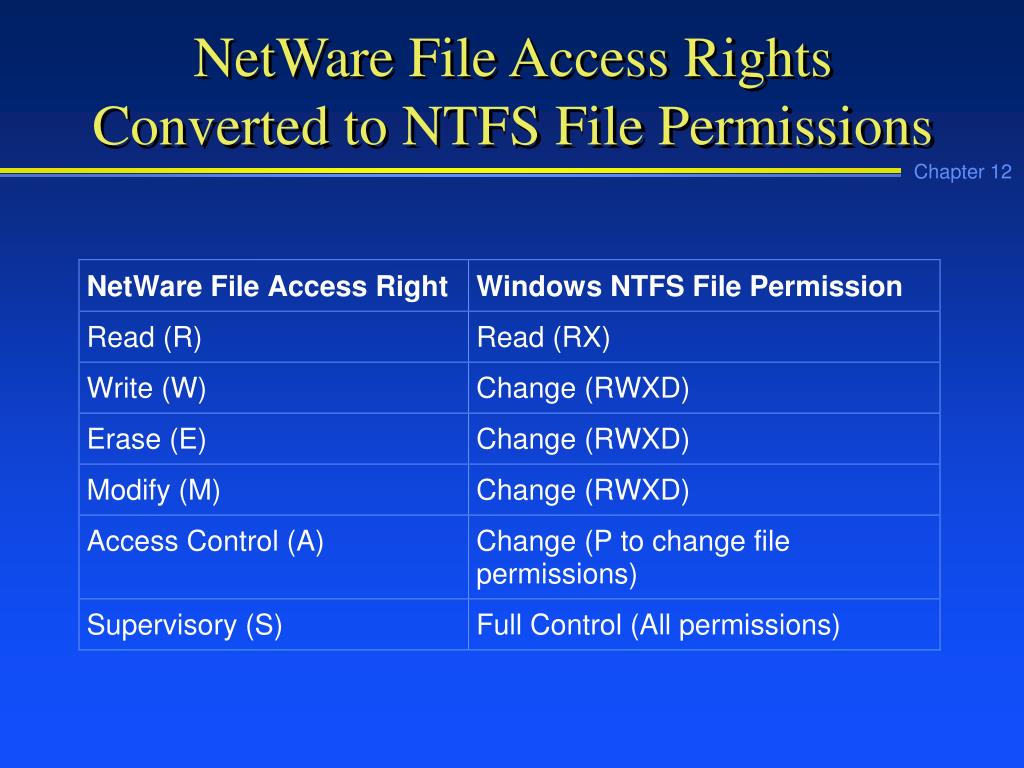 NetWare File Access Rights Converted to NTFS File Permissions

Chapter 12

| NetWare File Access Right | Windows NTFS File Permission |
|---|---|
| Read (R) | Read (RX) |
| Write (W) | Change (RWXD) |
| Erase (E) | Change (RWXD) |
| Modify (M) | Change (RWXD) |
| Access Control (A) | Change (P to change file permissions) |
| Supervisory (S) | Full Control (All permissions) |